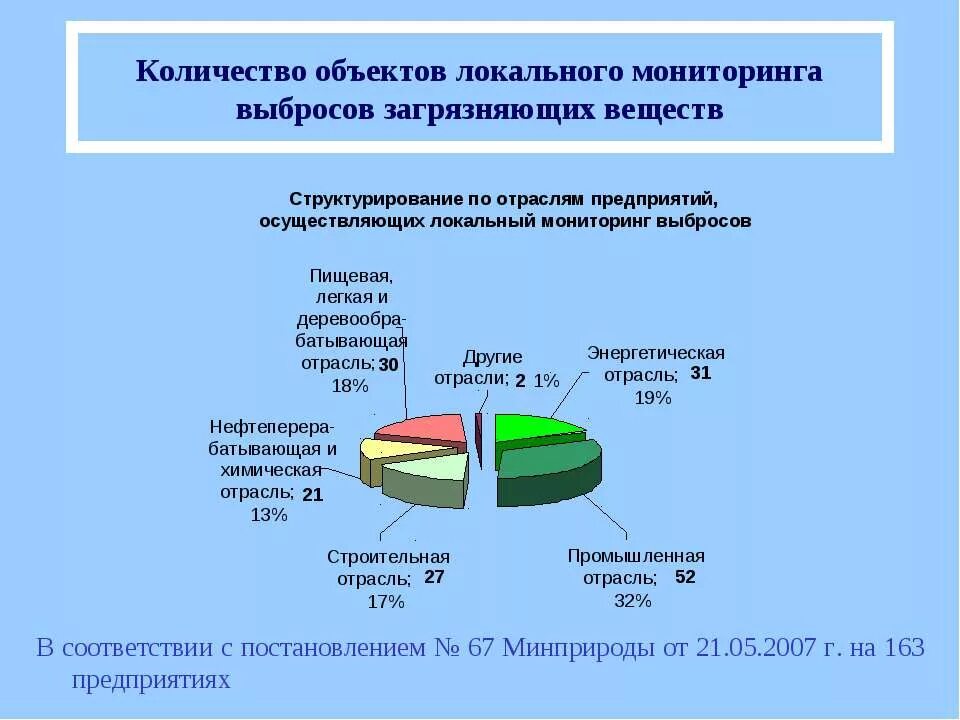 Количество объектов локального мониторинга выбросов загрязняющих веществ

Структурирование по отраслям предприятий, осуществляющих локальный мониторинг выбросов

Пищевая, легкая и деревообрабатывающая отрасль; 30 18%

Другие отрасли; 2 1%

Энергетическая отрасль; 31 19%

Нефтеперерабатывающая и химическая отрасль; 21 13%

Строительная отрасль; 27 17%

Промышленная отрасль; 52 32%

В соответствии с постановлением № 67 Минприроды от 21.05.2007 г. на 163 предприятиях